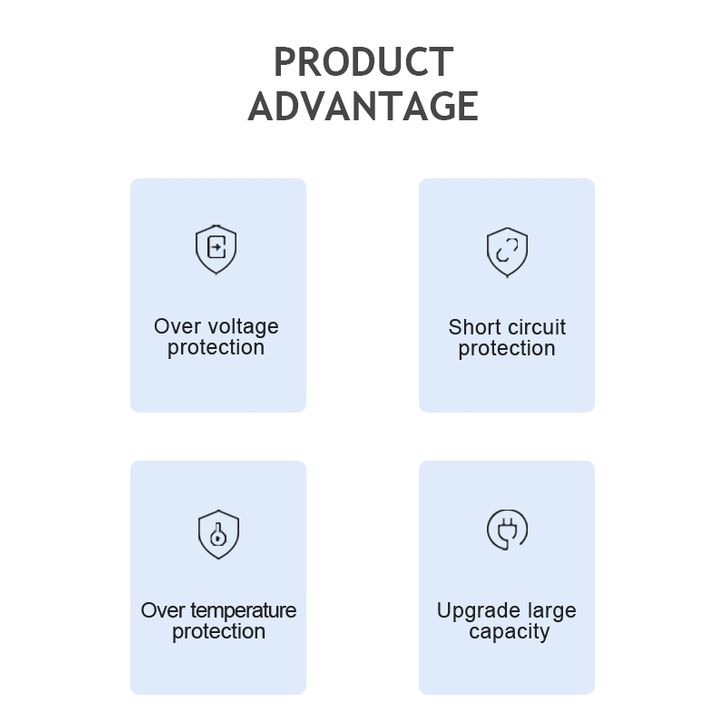 PRODUCT ADVANTAGE

Over voltage protection

Short circuit protection

Over temperature protection

Upgrade large capacity